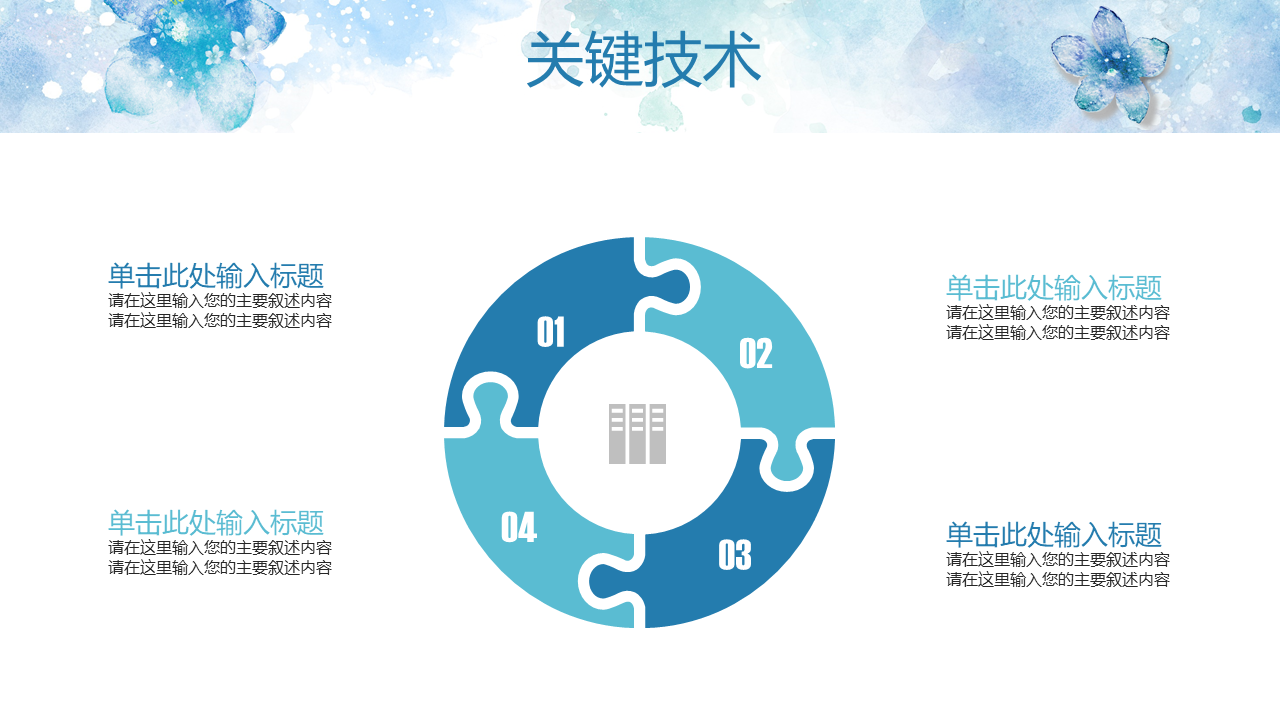 关键技术

单击此处输入标题
请在这里输入您的主要叙述内容
请在这里输入您的主要叙述内容

01

02

单击此处输入标题
请在这里输入您的主要叙述内容
请在这里输入您的主要叙述内容

单击此处输入标题
请在这里输入您的主要叙述内容
请在这里输入您的主要叙述内容

04

03

单击此处输入标题
请在这里输入您的主要叙述内容
请在这里输入您的主要叙述内容